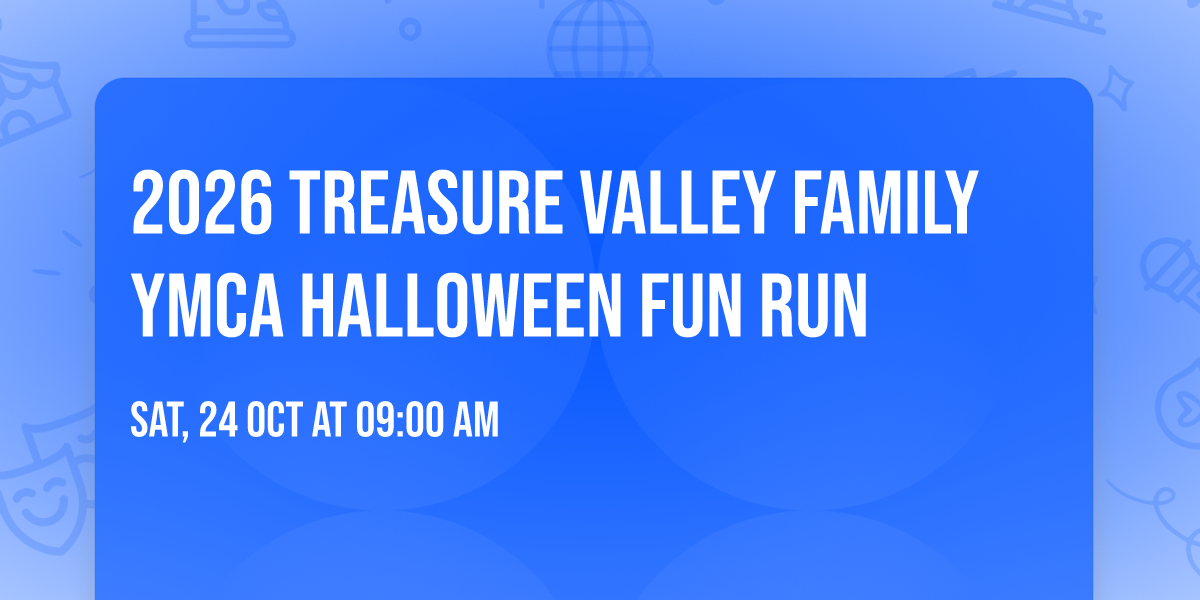 2026 TREASURE VALLEY FAMILY YMCA HALLOWEEN FUN RUN

SAT, 24 OCT AT 09:00 AM